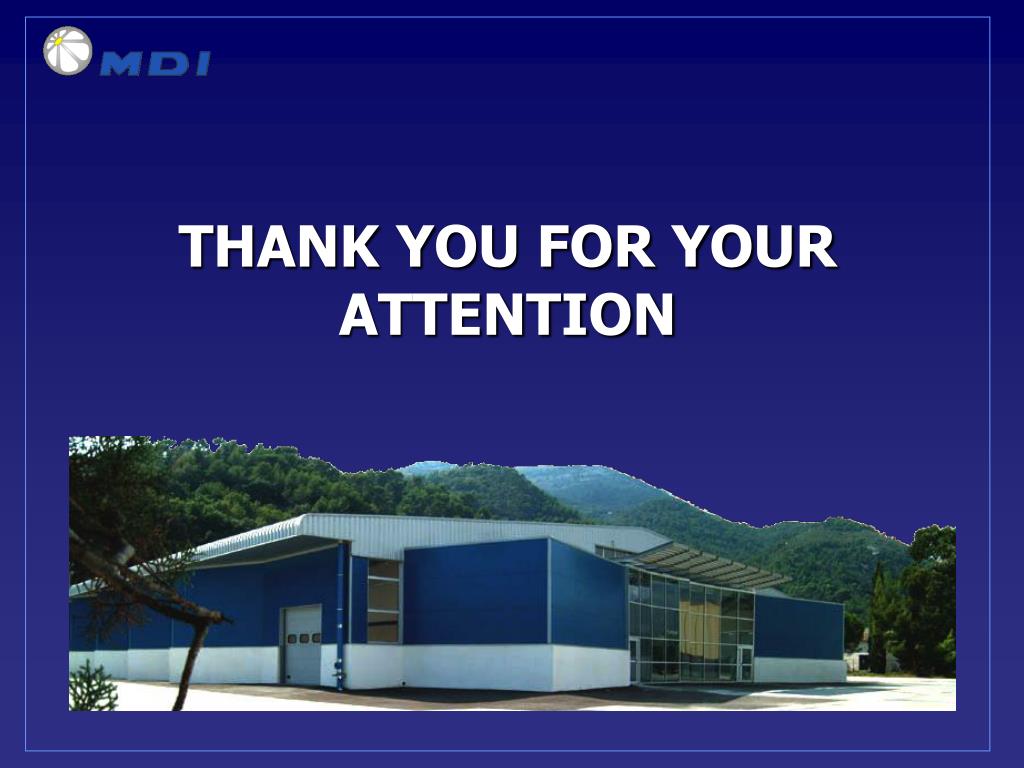 MDI

THANK YOU FOR YOUR ATTENTION